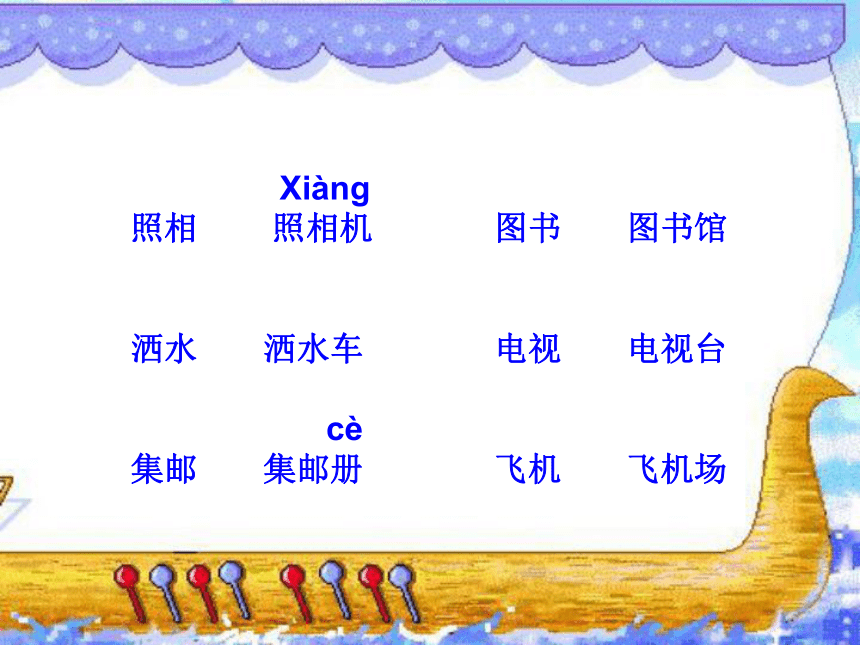 Xiàng
照相 照相机 图书 图书馆

洒水 洒水车 电视 电视台

cè
集邮 集邮册 飞机 飞机场